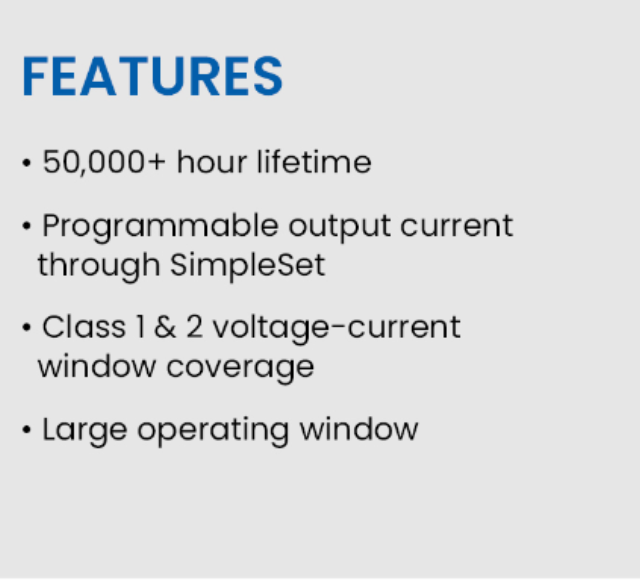 FEATURES

• 50,000+ hour lifetime

• Programmable output current through SimpleSet

• Class 1 & 2 voltage-current window coverage

• Large operating window